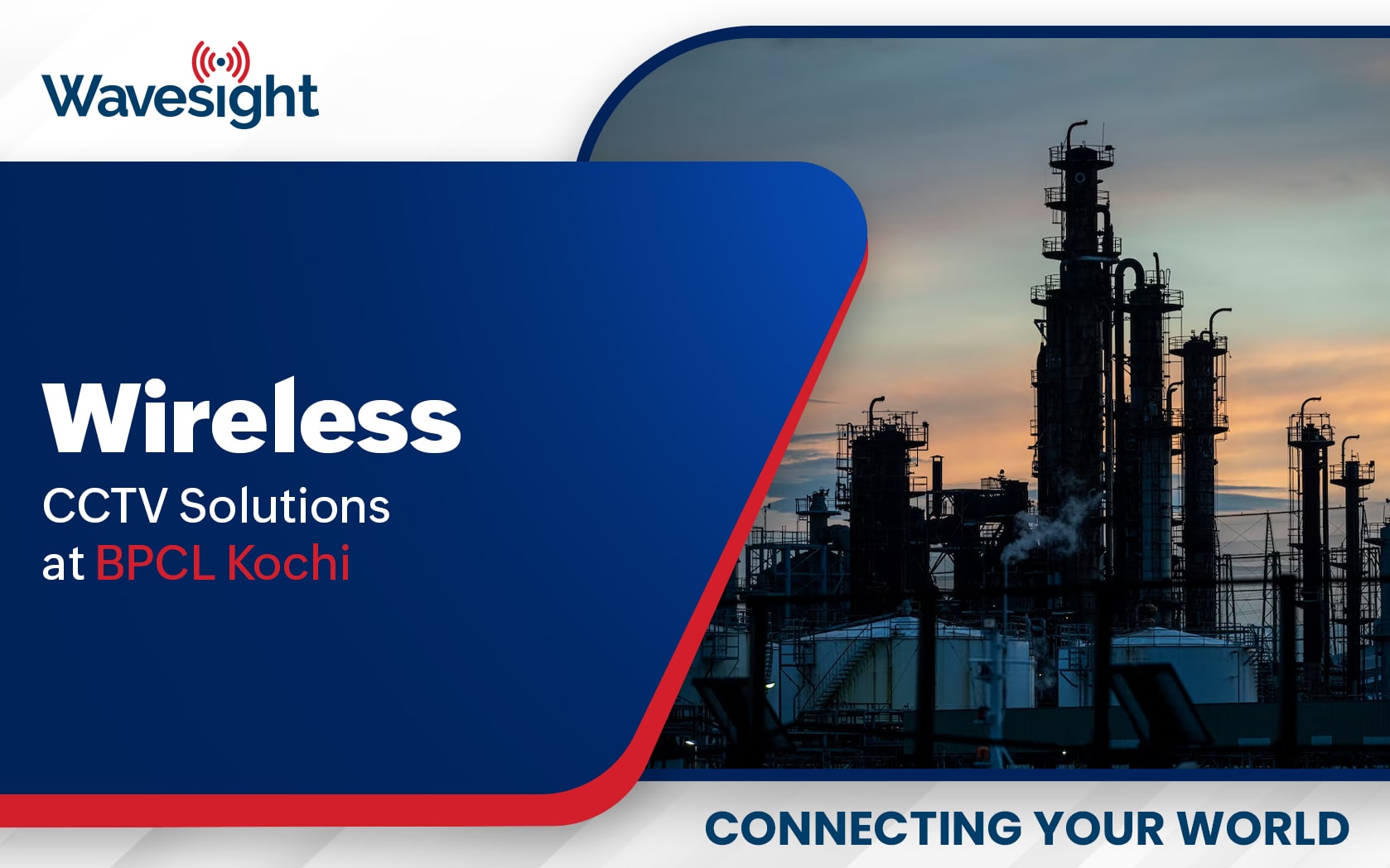 Wavesight

Wireless
CCTV Solutions
at BPCL Kochi

CONNECTING YOUR WORLD